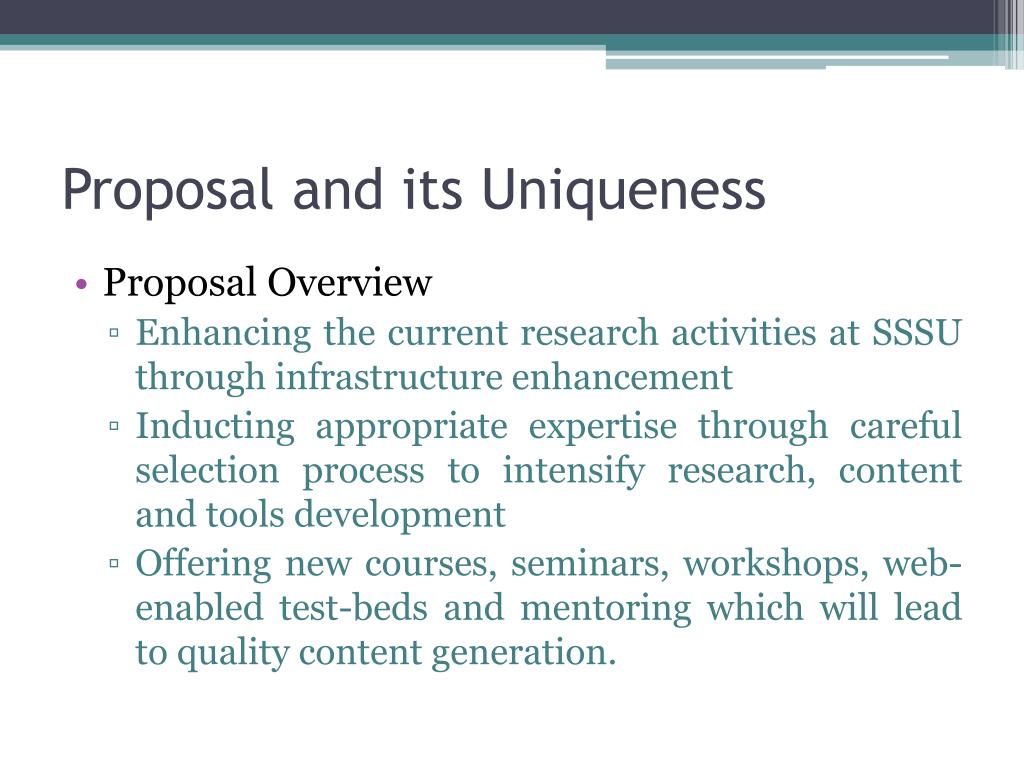 Proposal and its Uniqueness

• Proposal Overview
▫ Enhancing the current research activities at SSSU through infrastructure enhancement
▫ Inducting appropriate expertise through careful selection process to intensify research, content and tools development
▫ Offering new courses, seminars, workshops, web-enabled test-beds and mentoring which will lead to quality content generation.